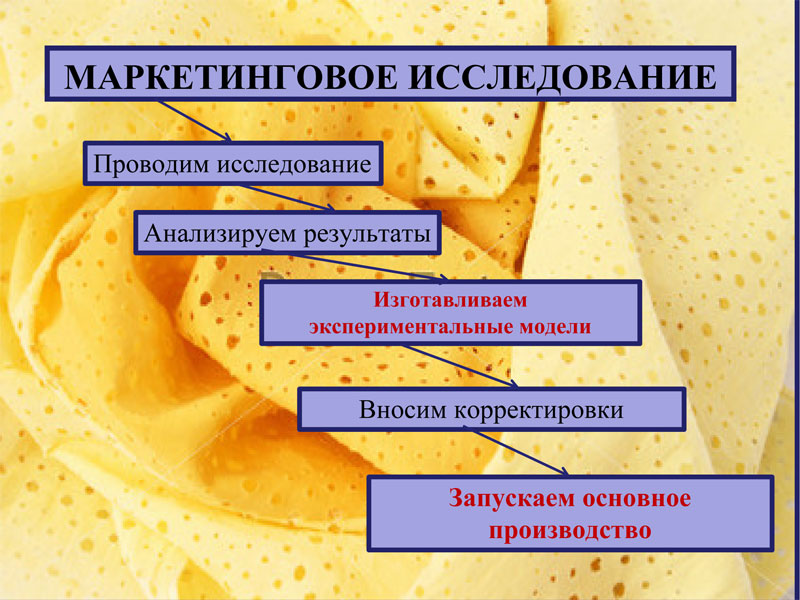 МАРКЕТИНГОВОЕ ИССЛЕДОВАНИЕ

Проводим исследование

Анализируем результаты

Изготавливаем экспериментальные модели

Вносим корректировки

Запускаем основное производство